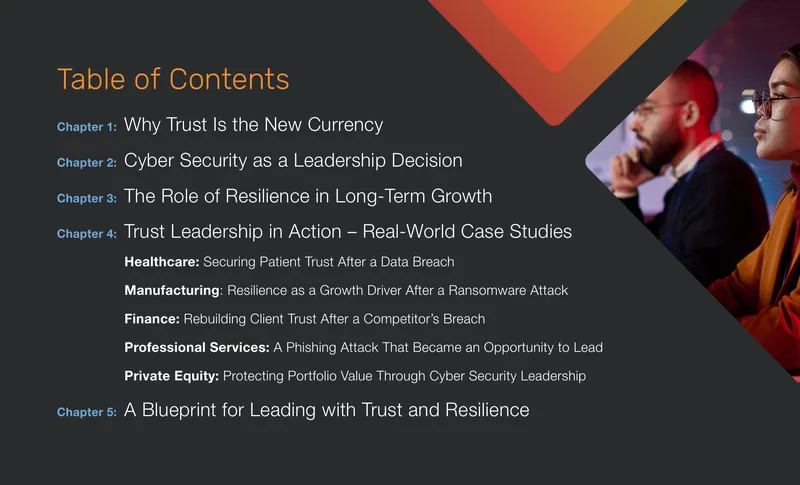 Table of Contents

Chapter 1: Why Trust Is the New Currency

Chapter 2: Cyber Security as a Leadership Decision

Chapter 3: The Role of Resilience in Long-Term Growth

Chapter 4: Trust Leadership in Action – Real-World Case Studies

Healthcare: Securing Patient Trust After a Data Breach

Manufacturing: Resilience as a Growth Driver After a Ransomware Attack

Finance: Rebuilding Client Trust After a Competitor's Breach

Professional Services: A Phishing Attack That Became an Opportunity to Lead

Private Equity: Protecting Portfolio Value Through Cyber Security Leadership

Chapter 5: A Blueprint for Leading with Trust and Resilience